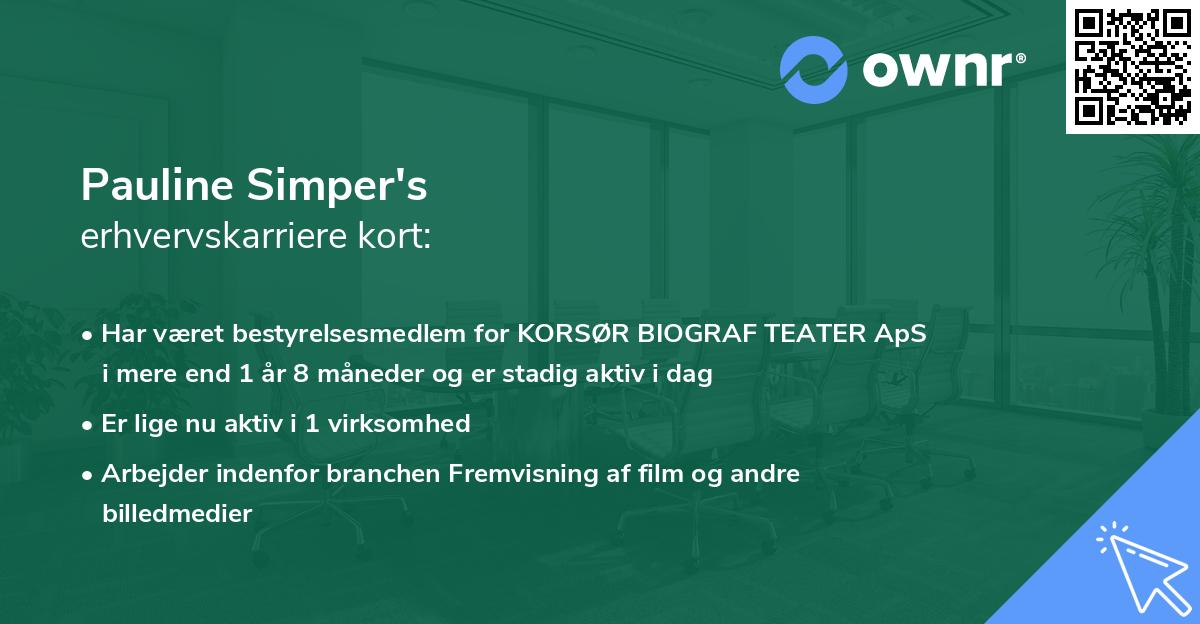 ownr®

Pauline Simper's
erhvervskarriere kort:

• Har været bestyrelsesmedlem for KORSØR BIOGRAF TEATER ApS i mere end 1 år 8 måneder og er stadig aktiv i dag

• Er lige nu aktiv i 1 virksomhed

• Arbejder indenfor branchen Fremvisning af film og andre billedmedier